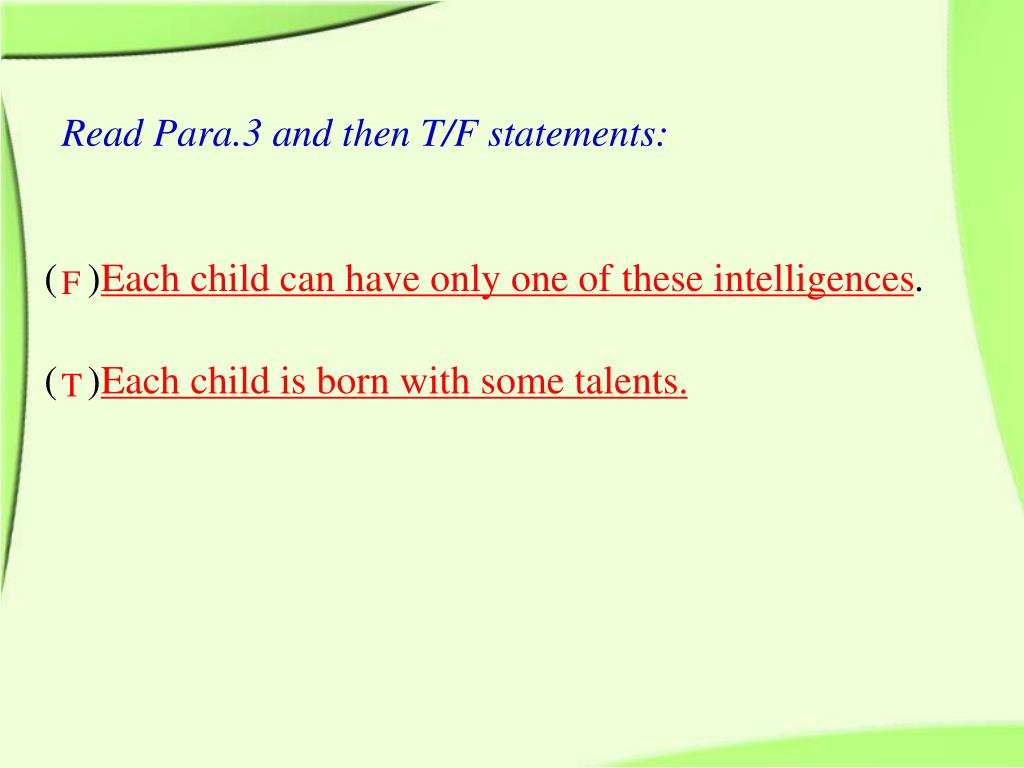 Read Para.3 and then T/F statements:

( F )Each child can have only one of these intelligences.

( T )Each child is born with some talents.